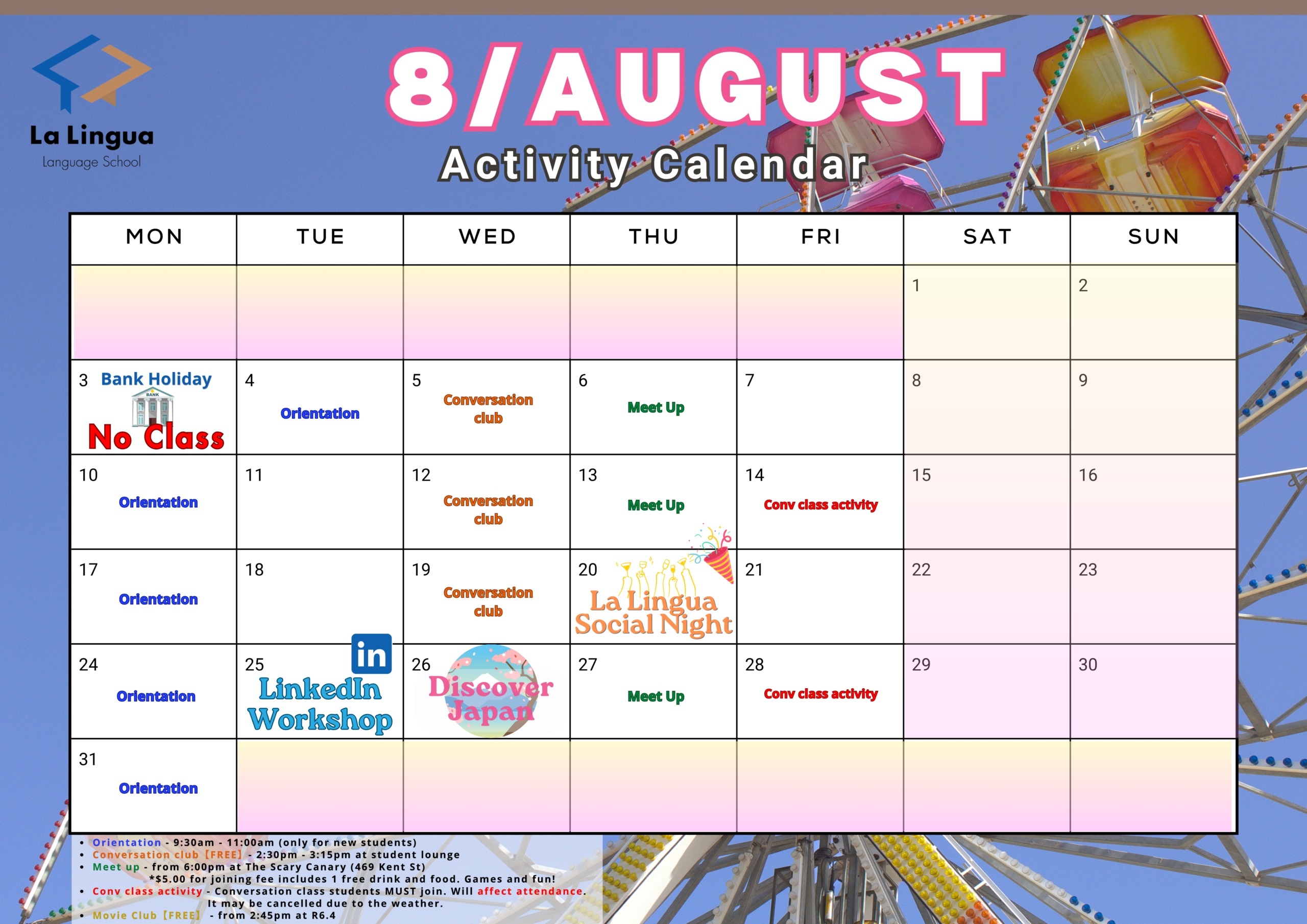 La Lingua
Language School

8/AUGUST
Activity Calendar

| MON | TUE | WED | THU | FRI | SAT | SUN |
|---|---|---|---|---|---|---|
| | | | | | 1 | 2 |
| 3 Bank Holiday BANK No Class | 4 Orientation | 5 Conversation club | 6 Meet Up | 7 | 8 | 9 |
| 10 Orientation | 11 | 12 Conversation club | 13 Meet Up | 14 Conv class activity | 15 | 16 |
| 17 Orientation | 18 | 19 Conversation club | 20 La Lingua Social Night | 21 | 22 | 23 |
| 24 Orientation | 25 in LinkedIn Workshop | 26 Discover Japan | 27 Meet Up | 28 Conv class activity | 29 | 30 |
| 31 Orientation | | | | | | |

• Orientation - 9:30am - 11:00am (only for new students)
• Conversation club [FREE] - 2:30pm - 3:15pm at student lounge
• Meet up - from 6:00pm at The Scary Canary (469 Kent St)
*$5.00 for joining fee includes 1 free drink and food. Games and fun!
• Conv class activity - Conversation class students MUST join. Will affect attendance.
It may be cancelled due to the weather.
• Movie Club [FREE] - from 2:45pm at R6.4